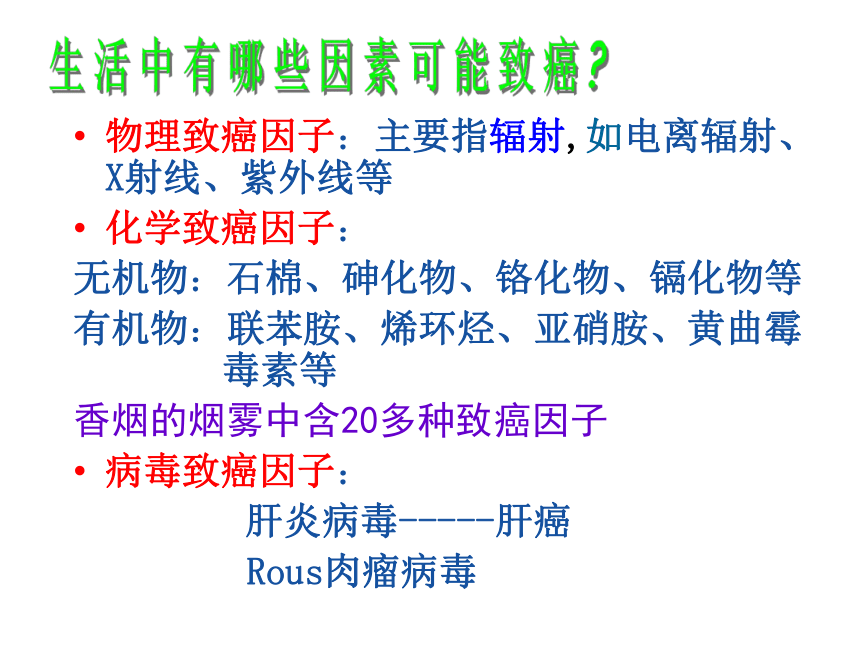 生活中有哪些因素可能致癌?

• 物理致癌因子：主要指辐射,如电离辐射、X射线、紫外线等

• 化学致癌因子：

无机物：石棉、砷化物、铬化物、镉化物等

有机物：联苯胺、烯环烃、亚硝胺、黄曲霉毒素等

香烟的烟雾中含20多种致癌因子

• 病毒致癌因子：

肝炎病毒-----肝癌

Rous肉瘤病毒